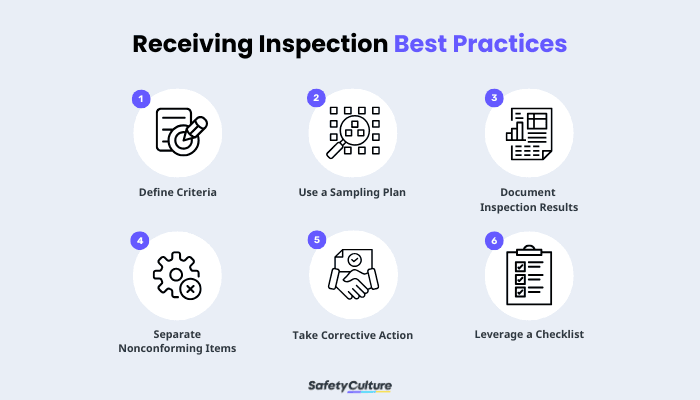 Receiving Inspection Best Practices

1
Define Criteria

2
Use a Sampling Plan

3
Document Inspection Results

4
Separate Nonconforming Items

5
Take Corrective Action

6
Leverage a Checklist

SafetyCulture